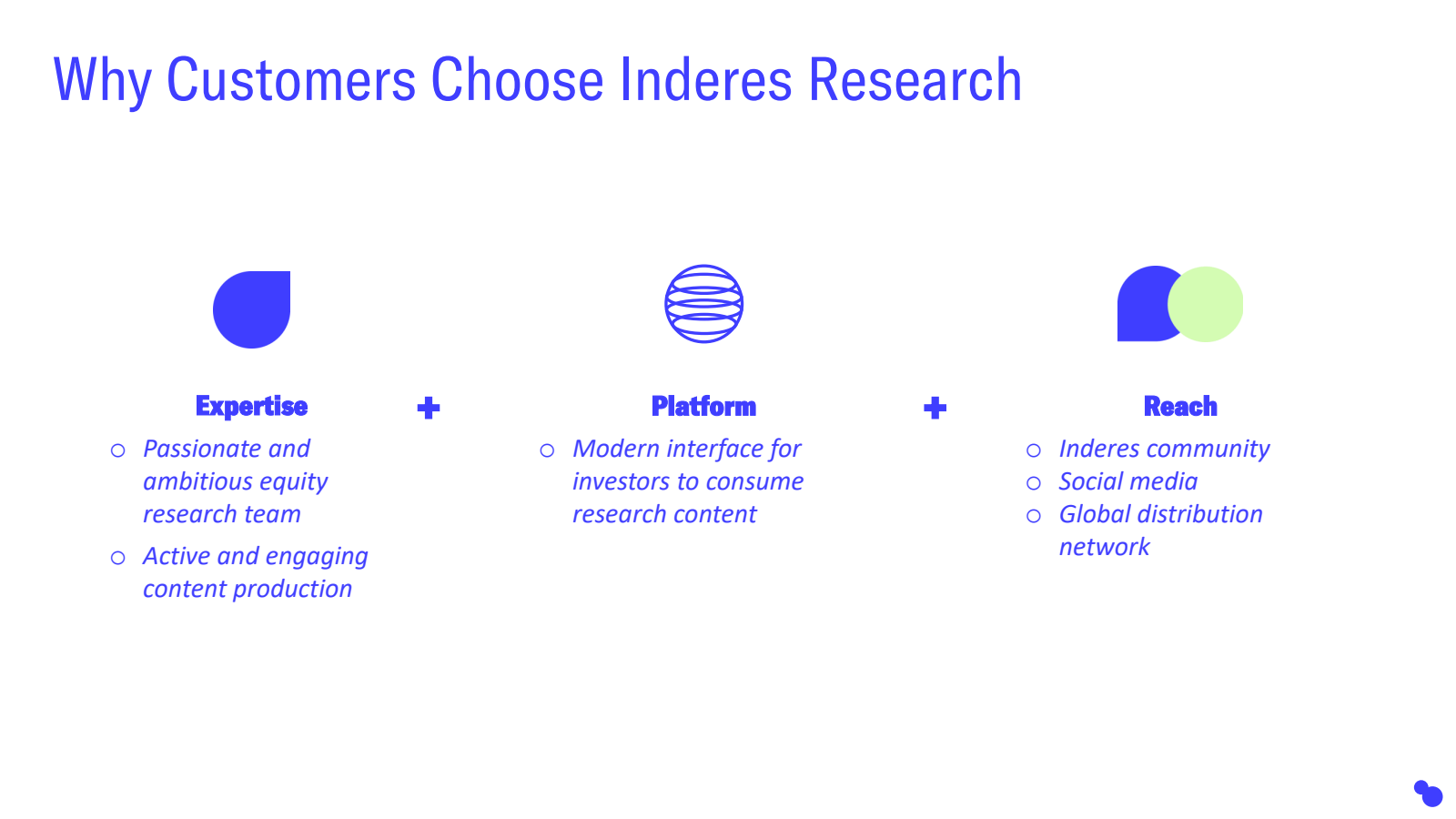 Why Customers Choose Inderes Research

Expertise

○ Passionate and ambitious equity research team
○ Active and engaging content production

+

Platform

○ Modern interface for investors to consume research content

+

Reach

○ Inderes community
○ Social media
○ Global distribution network